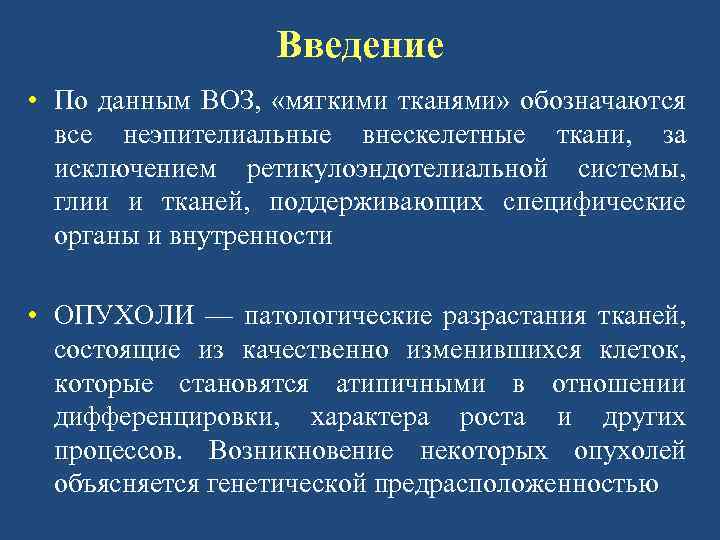 Введение

• По данным ВОЗ, «мягкими тканями» обозначаются все неэпителиальные внескелетные ткани, за исключением ретикулоэндотелиальной системы, глии и тканей, поддерживающих специфические органы и внутренности

• ОПУХОЛИ — патологические разрастания тканей, состоящие из качественно изменившихся клеток, которые становятся атипичными в отношении дифференцировки, характера роста и других процессов. Возникновение некоторых опухолей объясняется генетической предрасположенностью